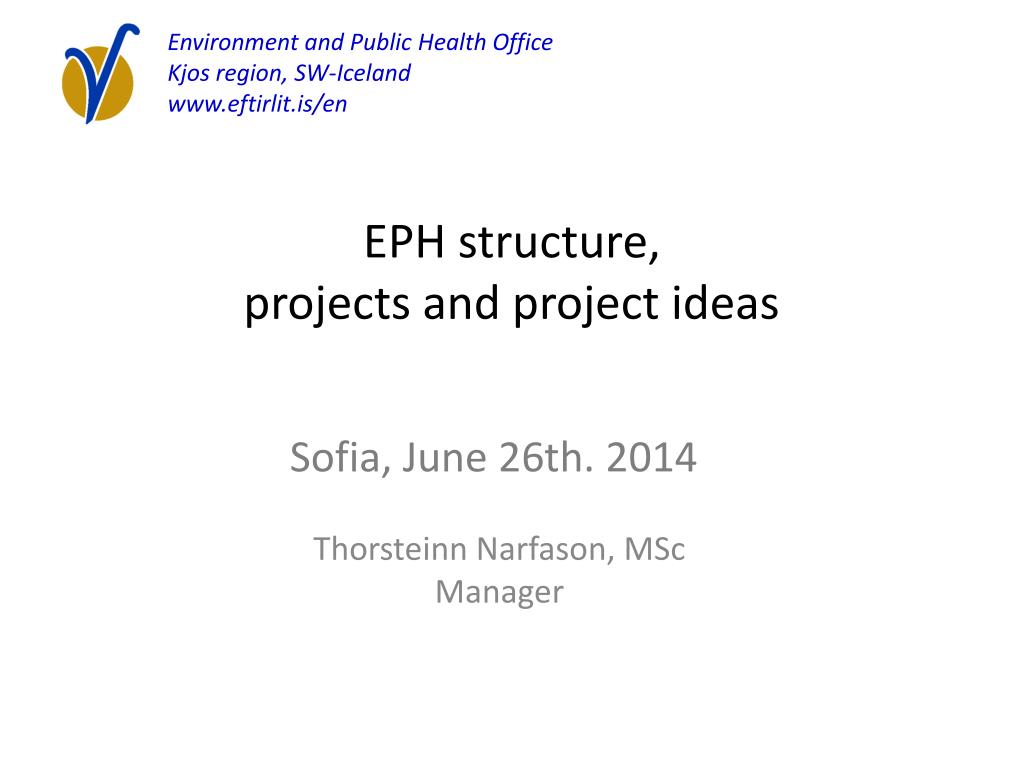 Environment and Public Health Office
Kjos region, SW-Iceland
www.eftirlit.is/en

EPH structure,
projects and project ideas

Sofia, June 26th. 2014

Thorsteinn Narfason, MSc
Manager